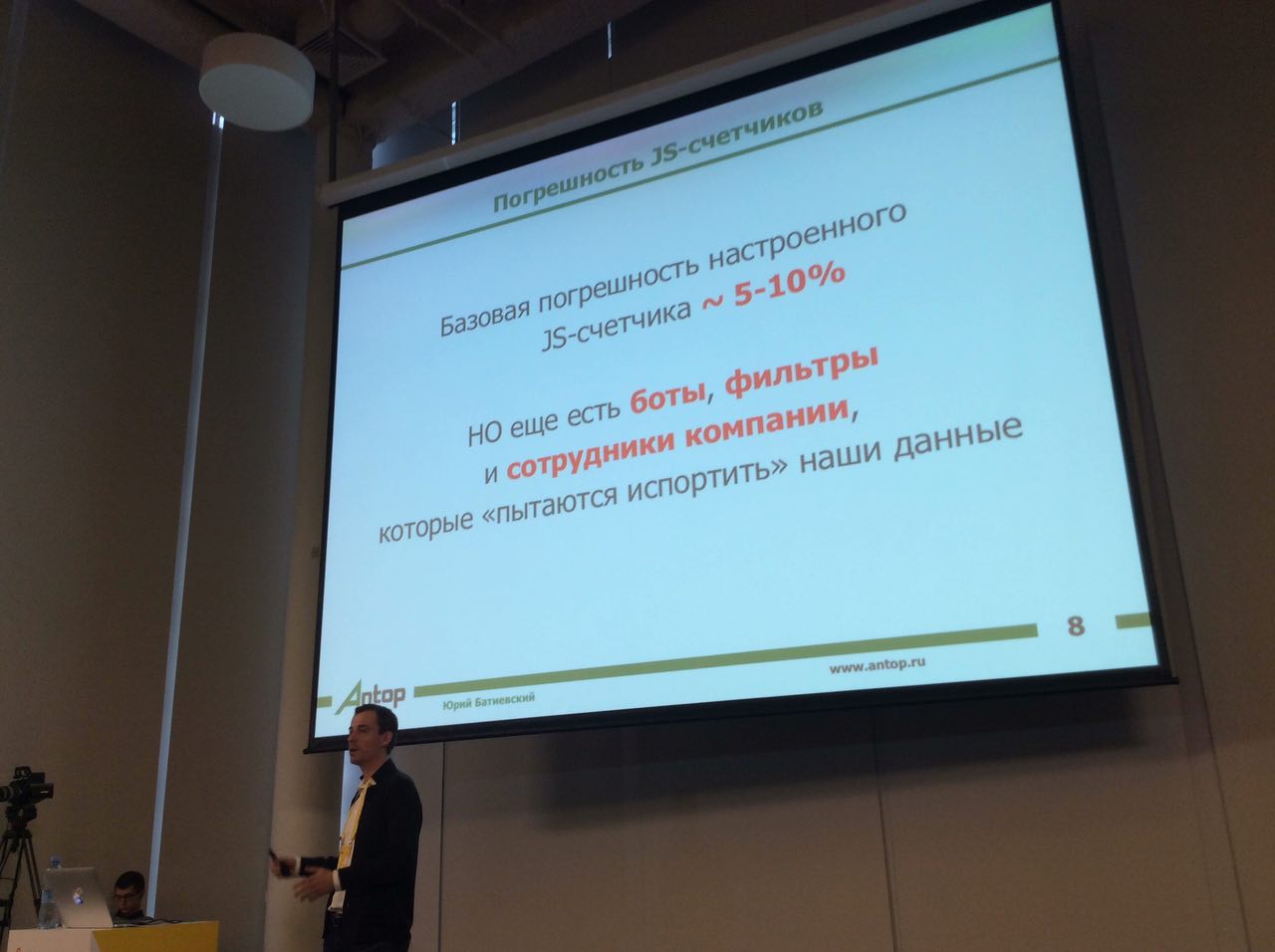 Погрешность JS-счетчиков

Базовая погрешность настроенного JS-счетчика ~ 5-10%

НО еще есть боты, фильтры и сотрудники компании, которые «пытаются испортить» наши данные

8

Antop

Юрий Батиевский

www.antop.ru